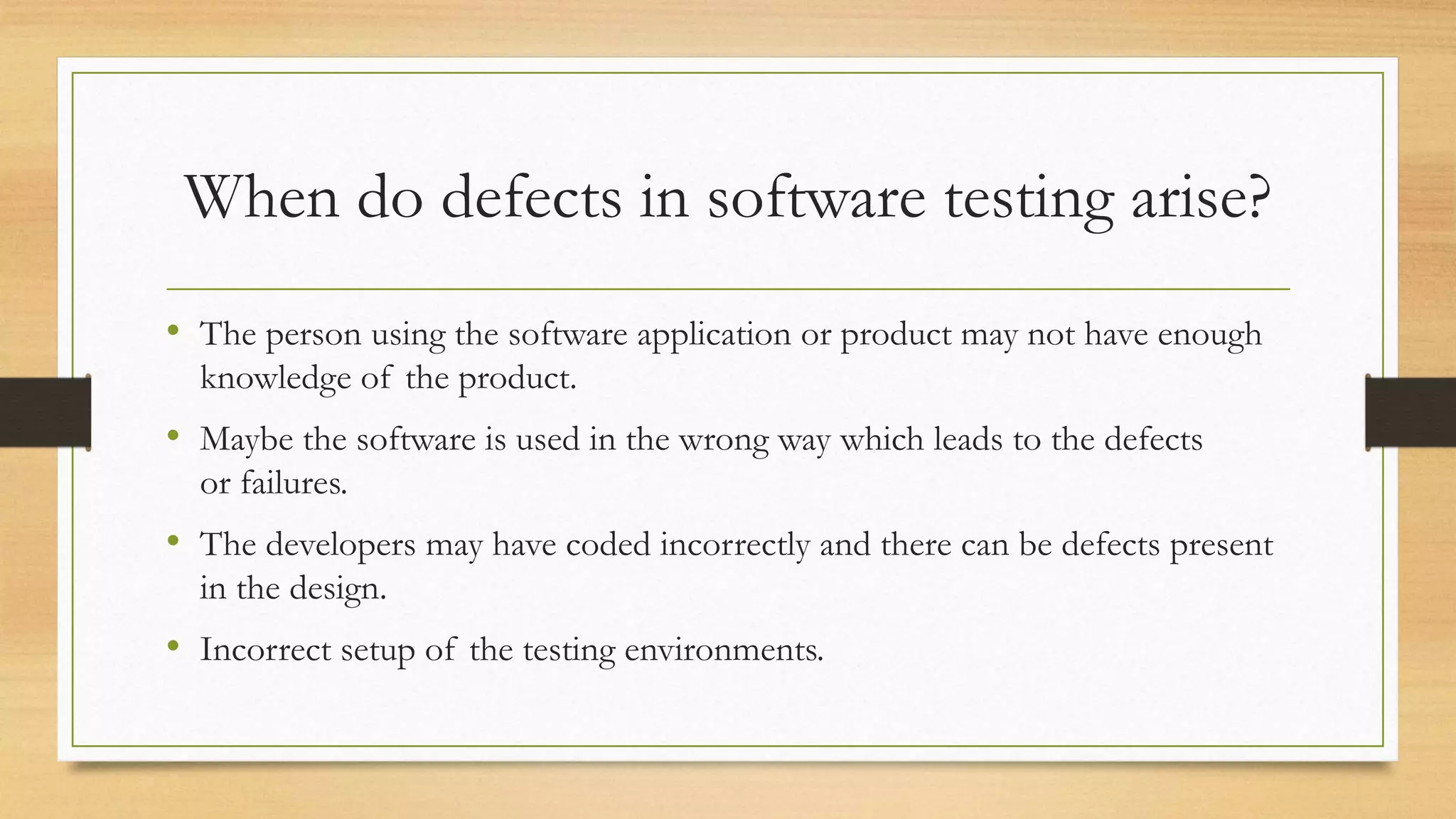 When do defects in software testing arise?

• The person using the software application or product may not have enough knowledge of the product.

• Maybe the software is used in the wrong way which leads to the defects or failures.

• The developers may have coded incorrectly and there can be defects present in the design.

• Incorrect setup of the testing environments.